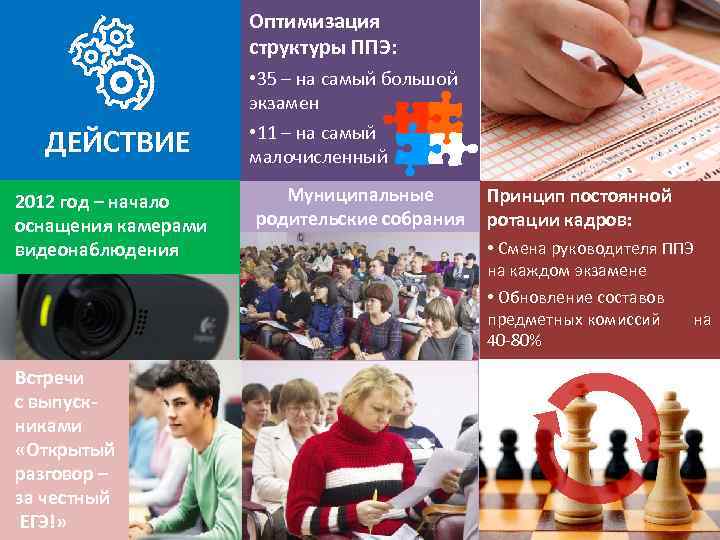 ДЕЙСТВИЕ

Оптимизация структуры ППЭ:

•35 – на самый большой экзамен

•11 – на самый малочисленный

2012 год – начало оснащения камерами видеонаблюдения

Муниципальные родительские собрания

Принцип постоянной ротации кадров:

• Смена руководителя ППЭ на каждом экзамене

• Обновление составов предметных комиссий на 40-80%

Встречи с выпускниками «Открытый разговор – за честный ЕГЭ!»